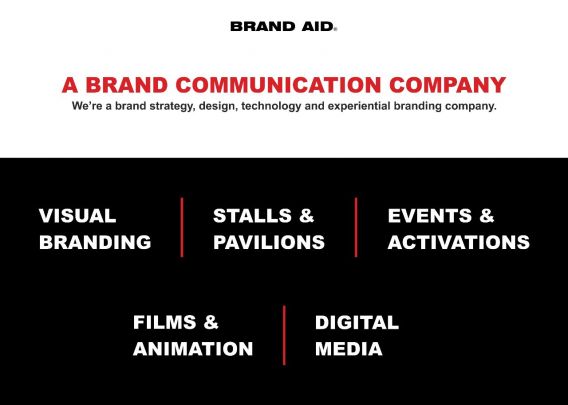 BRAND AID®

A BRAND COMMUNICATION COMPANY

We're a brand strategy, design, technology and experiential branding company.

VISUAL BRANDING

STALLS & PAVILIONS

EVENTS & ACTIVATIONS

FILMS & ANIMATION

DIGITAL MEDIA